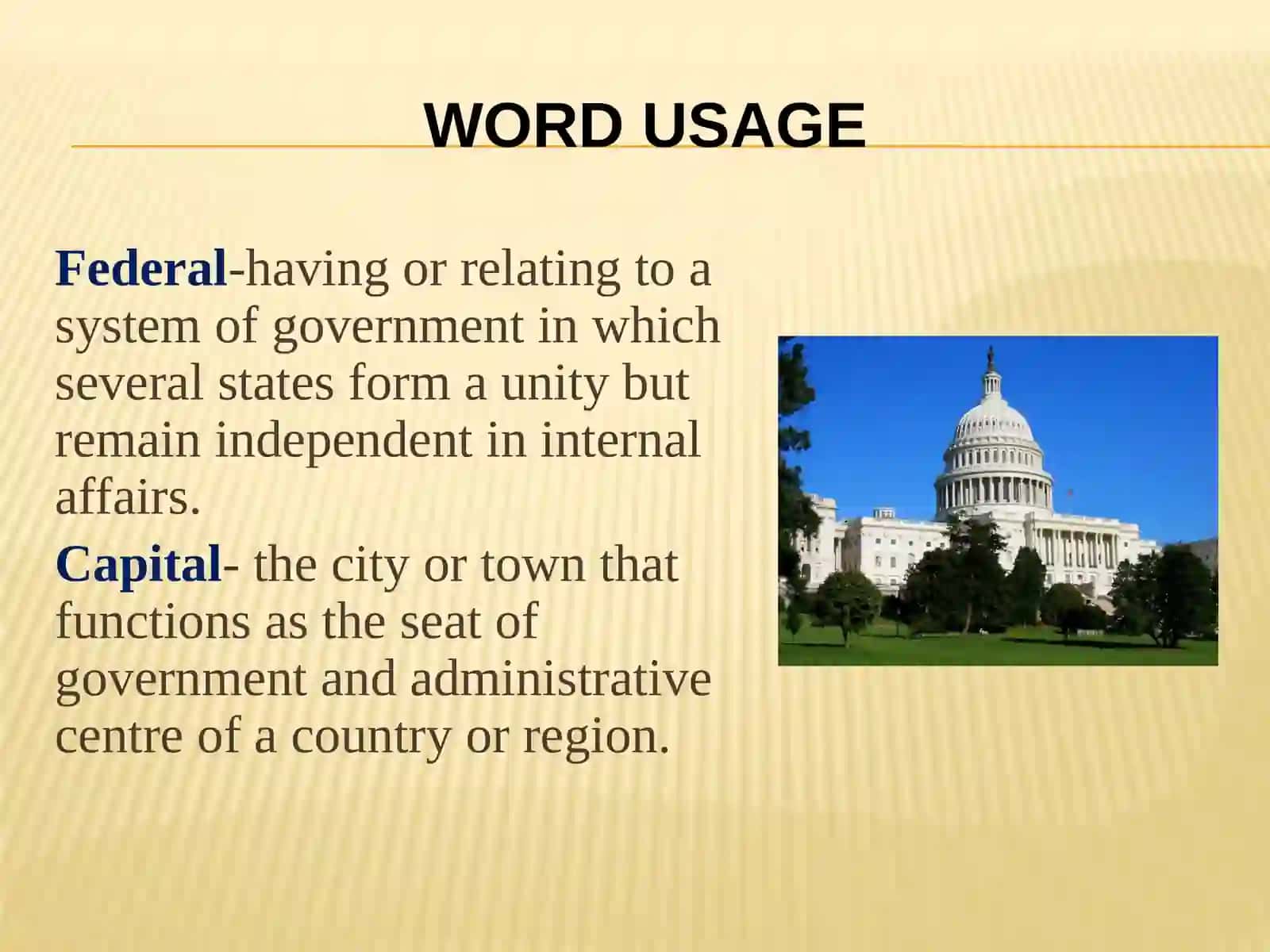 WORD USAGE

Federal-having or relating to a system of government in which several states form a unity but remain independent in internal affairs.

Capital- the city or town that functions as the seat of government and administrative centre of a country or region.